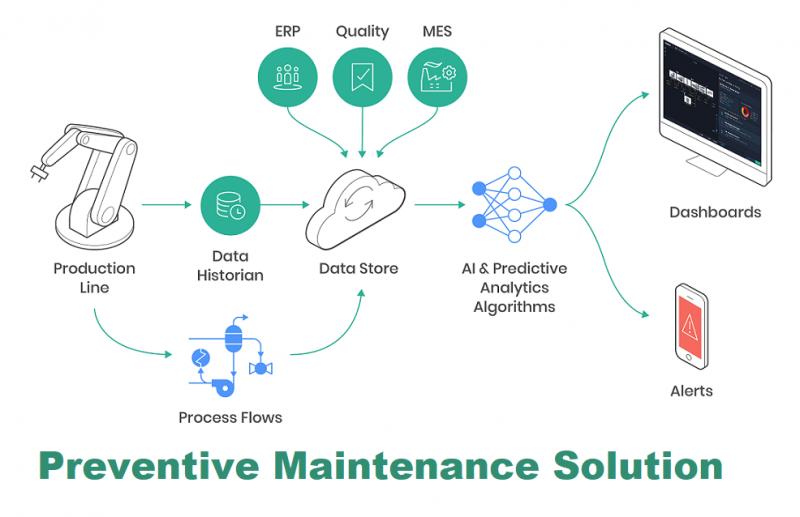 ERP

Quality

MES

Production Line

Data Historian

Data Store

AI & Predictive Analytics Algorithms

Dashboards

Alerts

Process Flows

Preventive Maintenance Solution